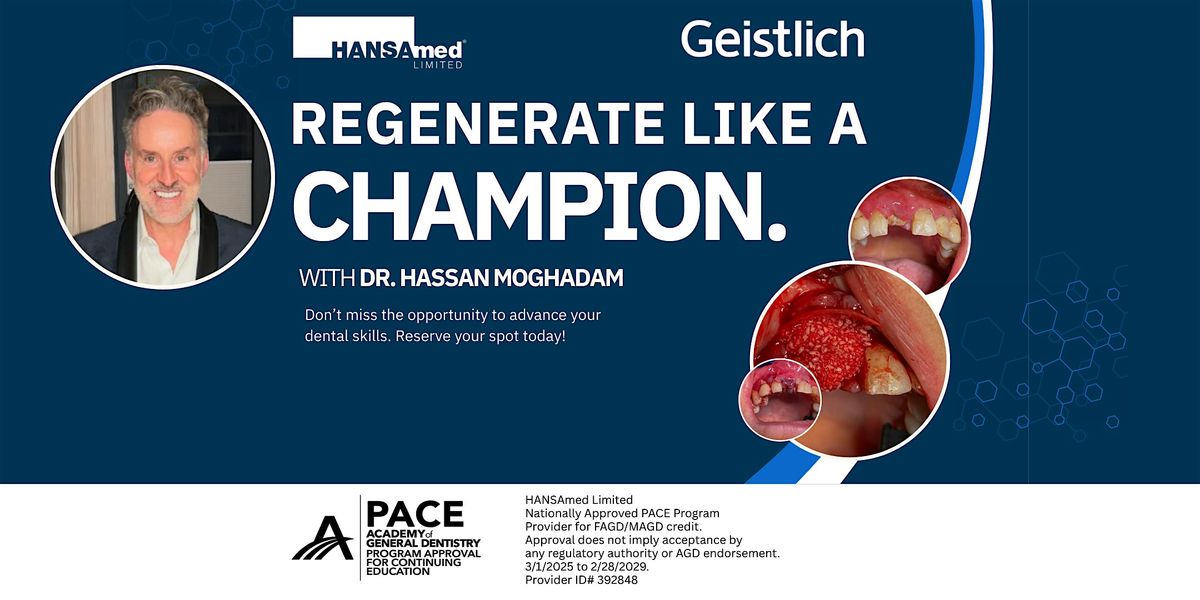 HANSAmed® LIMITED

Geistlich

REGENERATE LIKE A CHAMPION.

WITH DR. HASSAN MOGHADAM

Don't miss the opportunity to advance your dental skills. Reserve your spot today!

PACE
ACADEMY of GENERAL DENTISTRY
PROGRAM APPROVAL FOR CONTINUING EDUCATION

HANSAmed Limited
Nationally Approved PACE Program Provider for FAGD/MAGD credit.
Approval does not imply acceptance by any regulatory authority or AGD endorsement.
3/1/2025 to 2/28/2029.
Provider ID# 392848